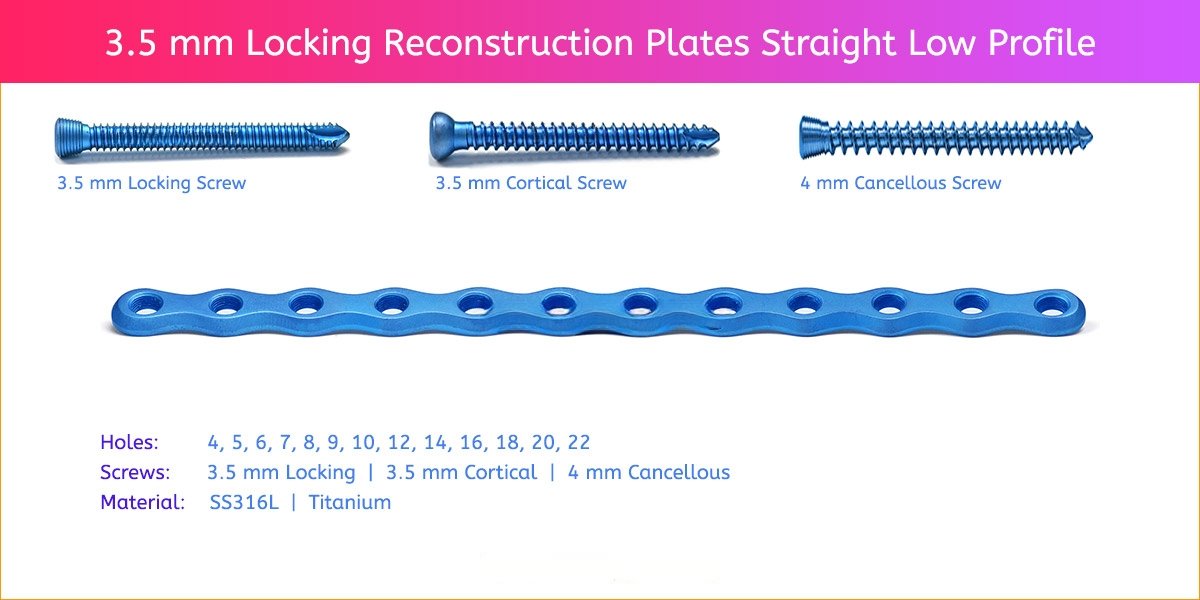 3.5 mm Locking Reconstruction Plates Straight Low Profile

3.5 mm Locking Screw

3.5 mm Cortical Screw

4 mm Cancellous Screw

Holes: 4, 5, 6, 7, 8, 9, 10, 12, 14, 16, 18, 20, 22

Screws: 3.5 mm Locking | 3.5 mm Cortical | 4 mm Cancellous

Material: SS316L | Titanium